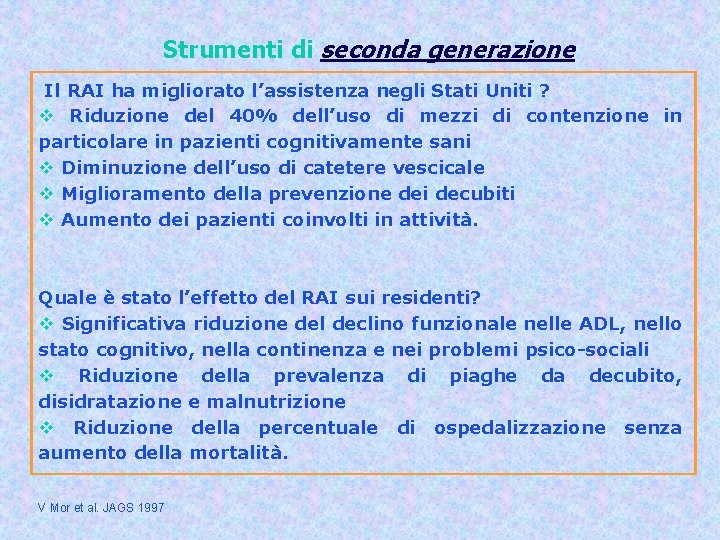 Strumenti di seconda generazione

Il RAI ha migliorato l’assistenza negli Stati Uniti ?
❖ Riduzione del 40% dell’uso di mezzi di contenzione in particolare in pazienti cognitivamente sani
❖ Diminuzione dell’uso di catetere vescicale
❖ Miglioramento della prevenzione dei decubiti
❖ Aumento dei pazienti coinvolti in attività.

Quale è stato l’effetto del RAI sui residenti?
❖ Significativa riduzione del declino funzionale nelle ADL, nello stato cognitivo, nella continenza e nei problemi psico-sociali
❖ Riduzione della prevalenza di piaghe da decubito, disidratazione e malnutrizione
❖ Riduzione della percentuale di ospedalizzazione senza aumento della mortalità.

V Mor et al. JAGS 1997